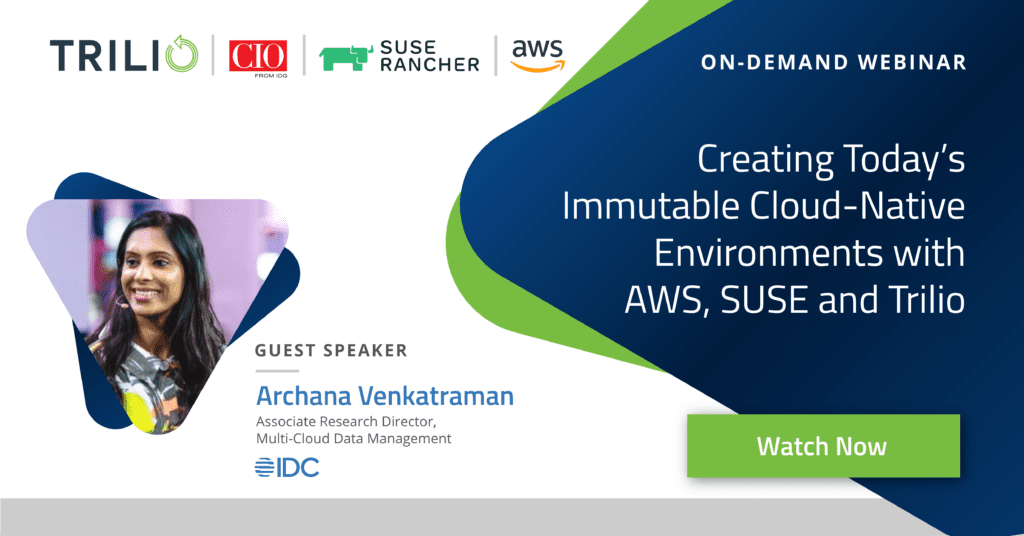 TRILIO | CIO FROM IDG | SUSE RANCHER | aws

ON-DEMAND WEBINAR

Creating Today's Immutable Cloud-Native Environments with AWS, SUSE and Trilio

GUEST SPEAKER

Archana Venkatraman

Associate Research Director, Multi-Cloud Data Management

IDC

Watch Now